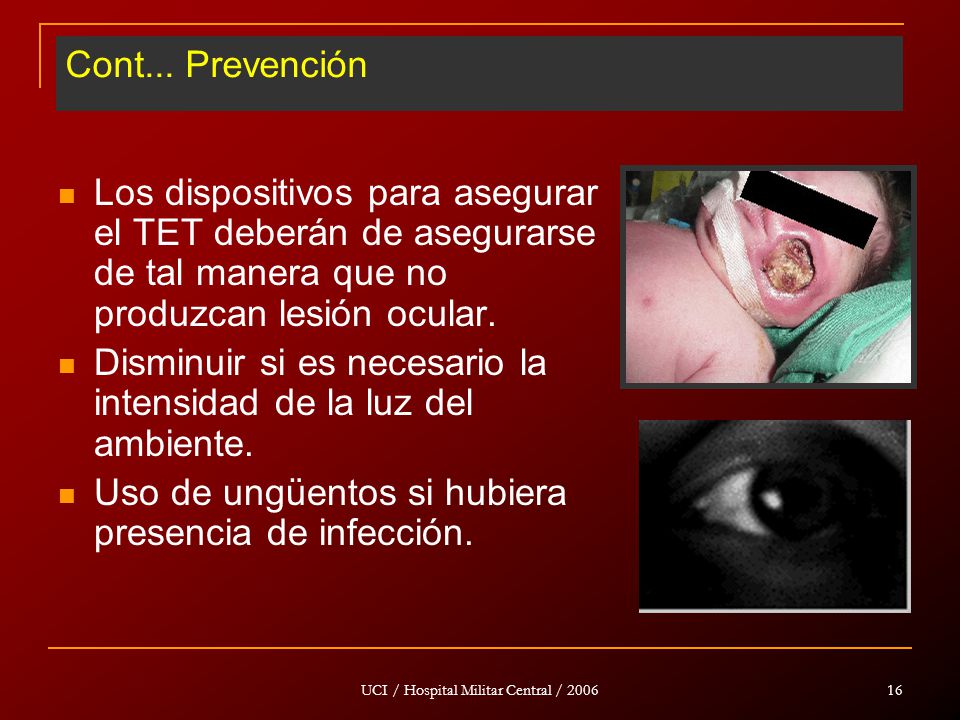 Cont... Prevención

Los dispositivos para asegurar el TET deberán de asegurarse de tal manera que no produzcan lesión ocular.

Disminuir si es necesario la intensidad de la luz del ambiente.

Uso de ungüentos si hubiera presencia de infección.

UCI / Hospital Militar Central / 2006

16